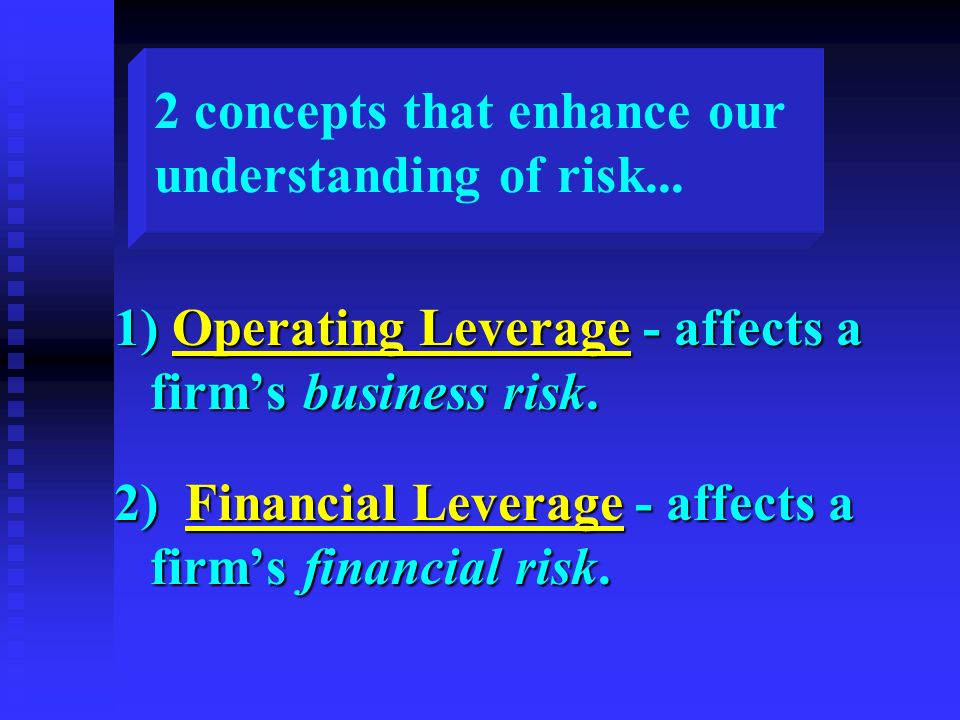 2 concepts that enhance our understanding of risk...

1) Operating Leverage - affects a firm’s business risk.

2) Financial Leverage - affects a firm’s financial risk.